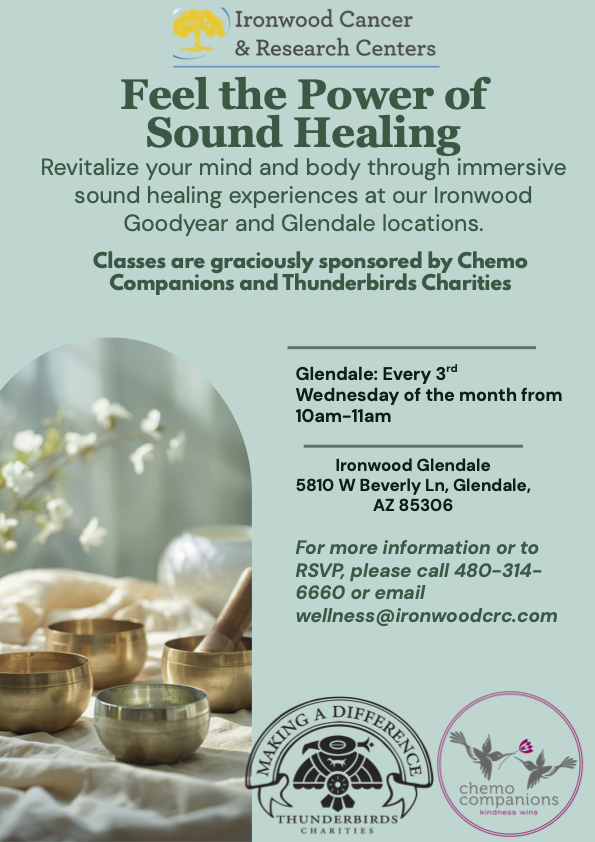 Ironwood Cancer & Research Centers

Feel the Power of Sound Healing

Revitalize your mind and body through immersive sound healing experiences at our Ironwood Goodyear and Glendale locations.

Classes are graciously sponsored by Chemo Companions and Thunderbirds Charities

Glendale: Every 3$^{rd}$ Wednesday of the month from 10am-11am

Ironwood Glendale
5810 W Beverly Ln, Glendale, AZ 85306

For more information or to RSVP, please call 480-314-6660 or email wellness@ironwoodcrc.com

MAKING A DIFFERENCE
THUNDERBIRDS CHARITIES

chemo companions
kindness wins